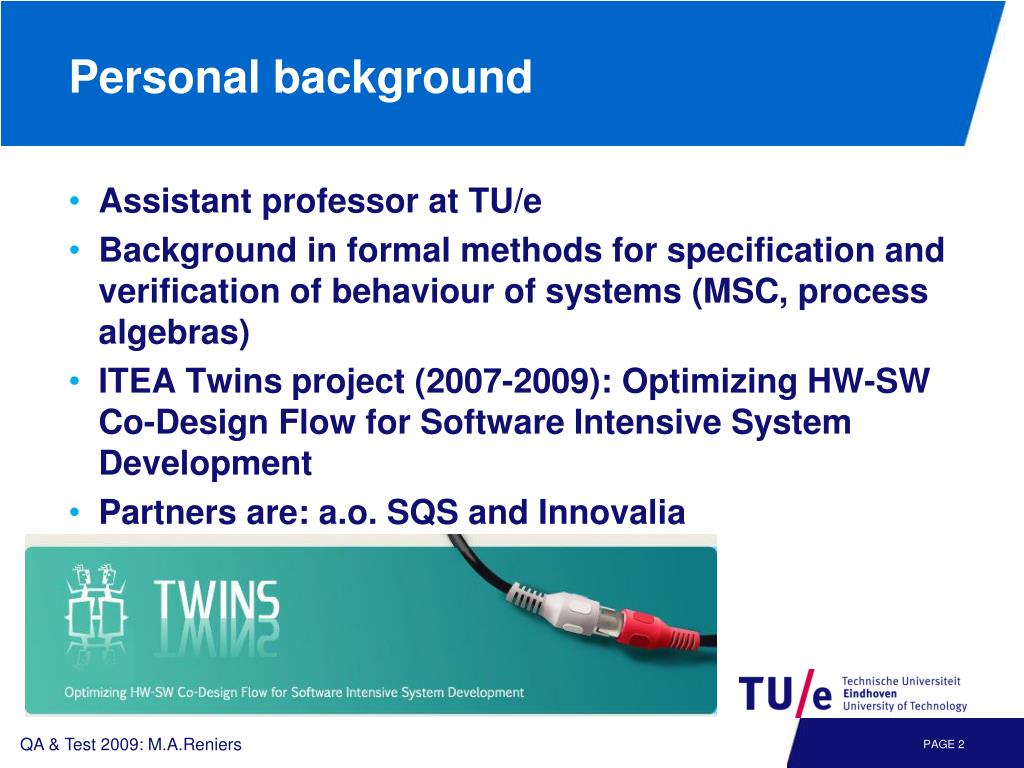 Personal background

• Assistant professor at TU/e
• Background in formal methods for specification and verification of behaviour of systems (MSC, process algebras)
• ITEA Twins project (2007-2009): Optimizing HW-SW Co-Design Flow for Software Intensive System Development
• Partners are: a.o. SQS and Innovalia

TWINS
Optimizing HW-SW Co-Design Flow for Software Intensive System Development

TU/e Technische Universiteit Eindhoven University of Technology

QA & Test 2009: M.A.Reniers

PAGE 2